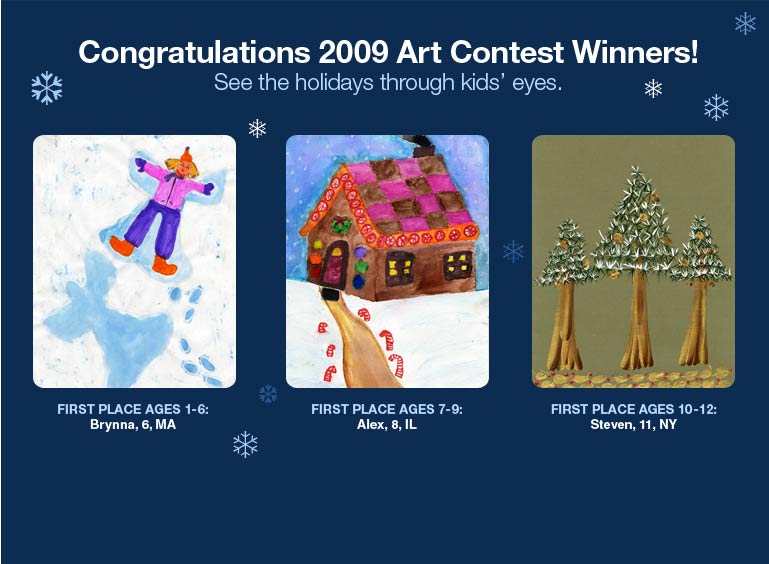 Congratulations 2009 Art Contest Winners!
See the holidays through kids' eyes.

FIRST PLACE AGES 1-6:
Brynna, 6, MA

FIRST PLACE AGES 7-9:
Alex, 8, IL

FIRST PLACE AGES 10-12:
Steven, 11, NY